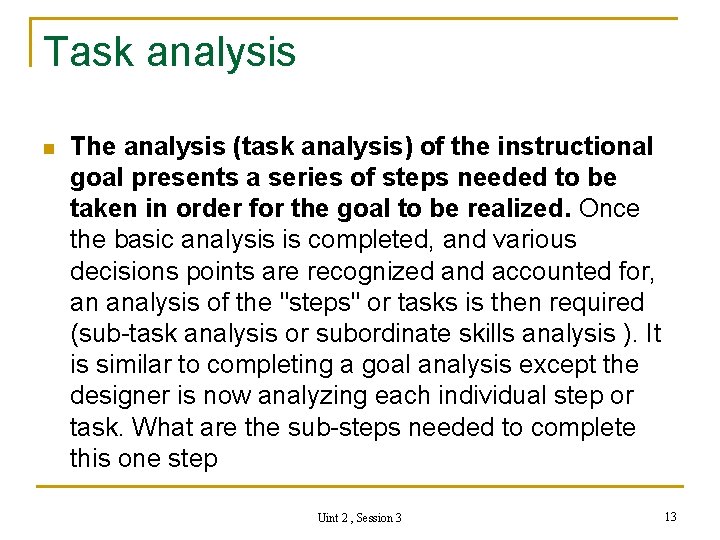 Task analysis

The analysis (task analysis) of the instructional goal presents a series of steps needed to be taken in order for the goal to be realized. Once the basic analysis is completed, and various decisions points are recognized and accounted for, an analysis of the "steps" or tasks is then required (sub-task analysis or subordinate skills analysis ). It is similar to completing a goal analysis except the designer is now analyzing each individual step or task. What are the sub-steps needed to complete this one step

Uint 2 , Session 3

13